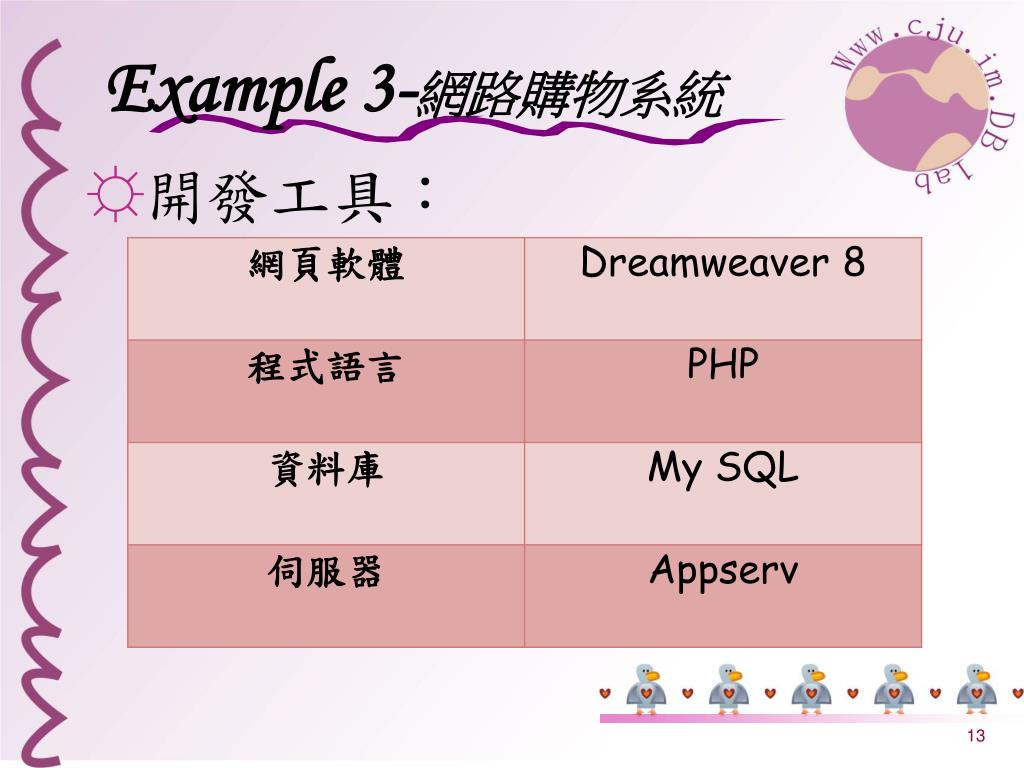 Example 3-網路購物系統

Www.cju.im.DB lab

☼開發工具：

| 網頁軟體 | Dreamweaver 8 |
|---|---|
| 程式語言 | PHP |
| 資料庫 | My SQL |
| 伺服器 | Appserv |

13